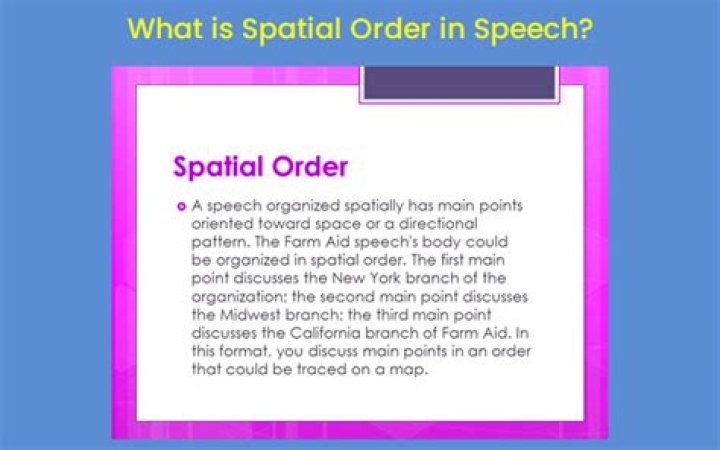 What is Spatial Order in Speech?

Spatial Order

A speech organized spatially has main points oriented toward space or a directional pattern. The Farm Aid speech's body could be organized in spatial order. The first main point discusses the New York branch of the organization; the second main point discusses the Midwest branch; the third main point discusses the California branch of Farm Aid. In this format, you discuss main points in an order that could be traced on a map.